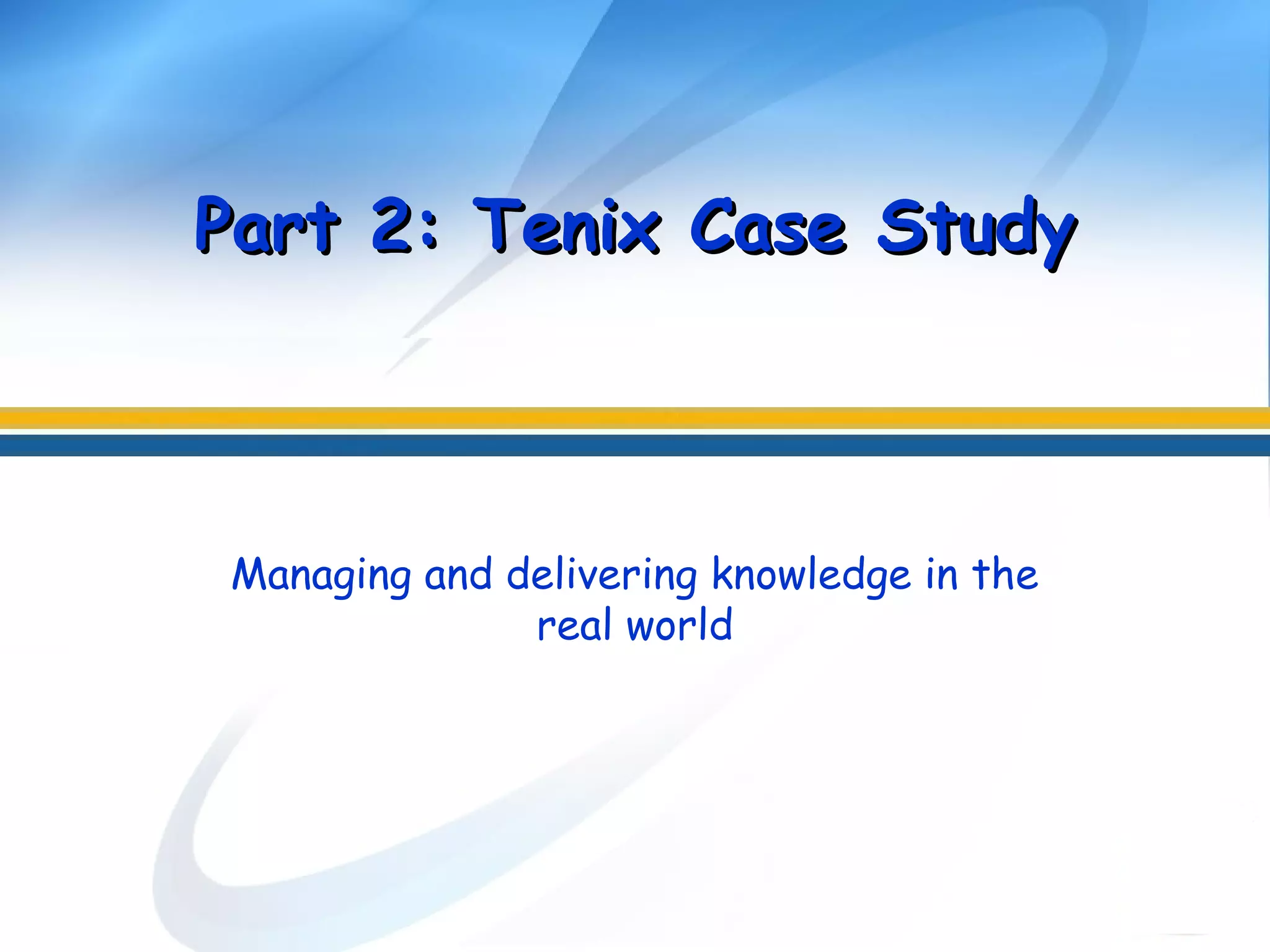 Part 2: Tenix Case Study

Managing and delivering knowledge in the real world